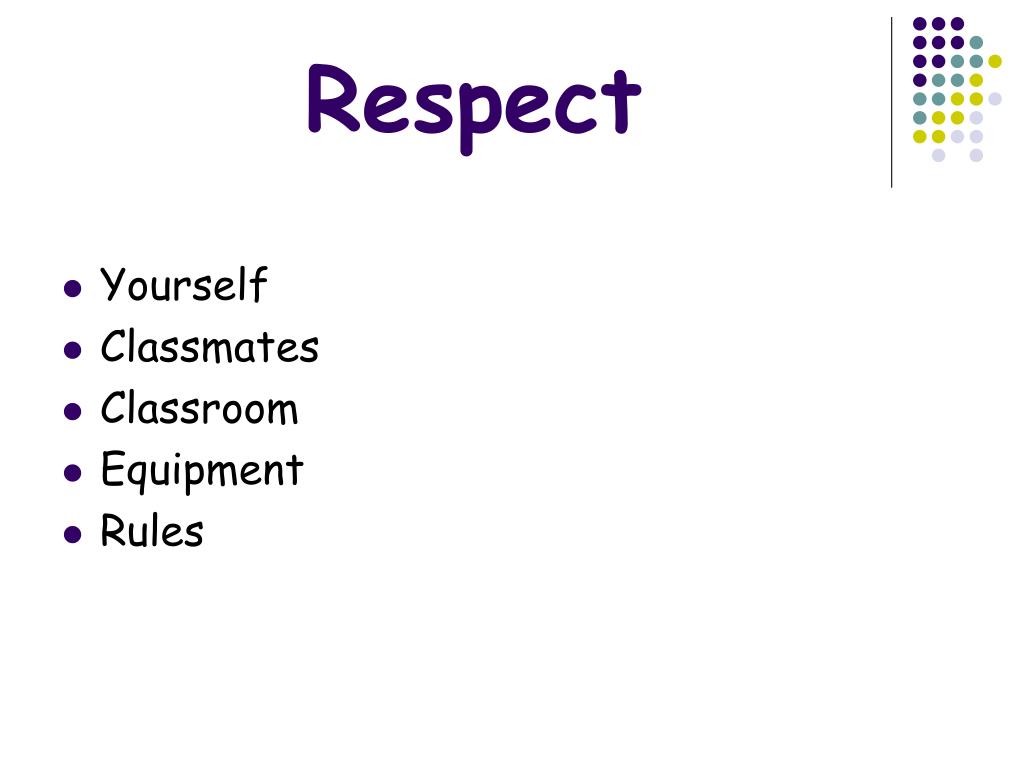 Respect

- Yourself
- Classmates
- Classroom
- Equipment
- Rules